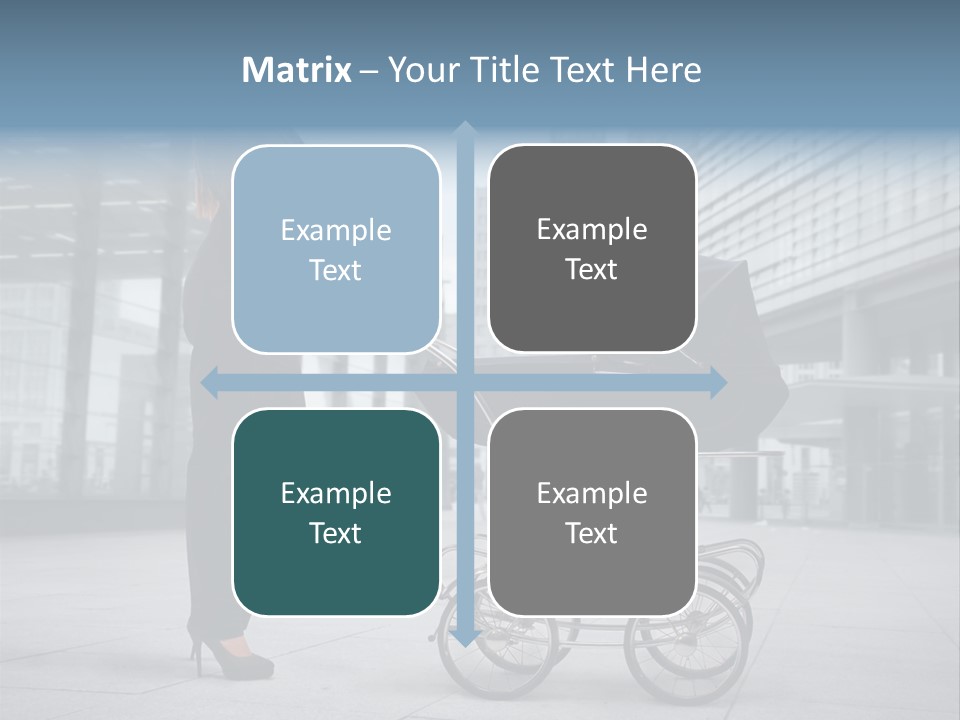 Matrix – Your Title Text Here

Example Text

Example Text

Example Text

Example Text